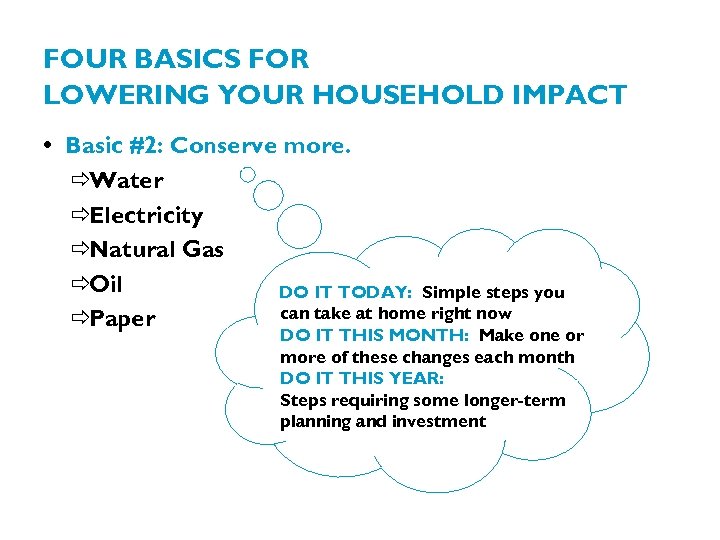 FOUR BASICS FOR
LOWERING YOUR HOUSEHOLD IMPACT

• Basic #2: Conserve more.
⇨Water
⇨Electricity
⇨Natural Gas
⇨Oil
⇨Paper

DO IT TODAY: Simple steps you can take at home right now
DO IT THIS MONTH: Make one or more of these changes each month
DO IT THIS YEAR:
Steps requiring some longer-term planning and investment